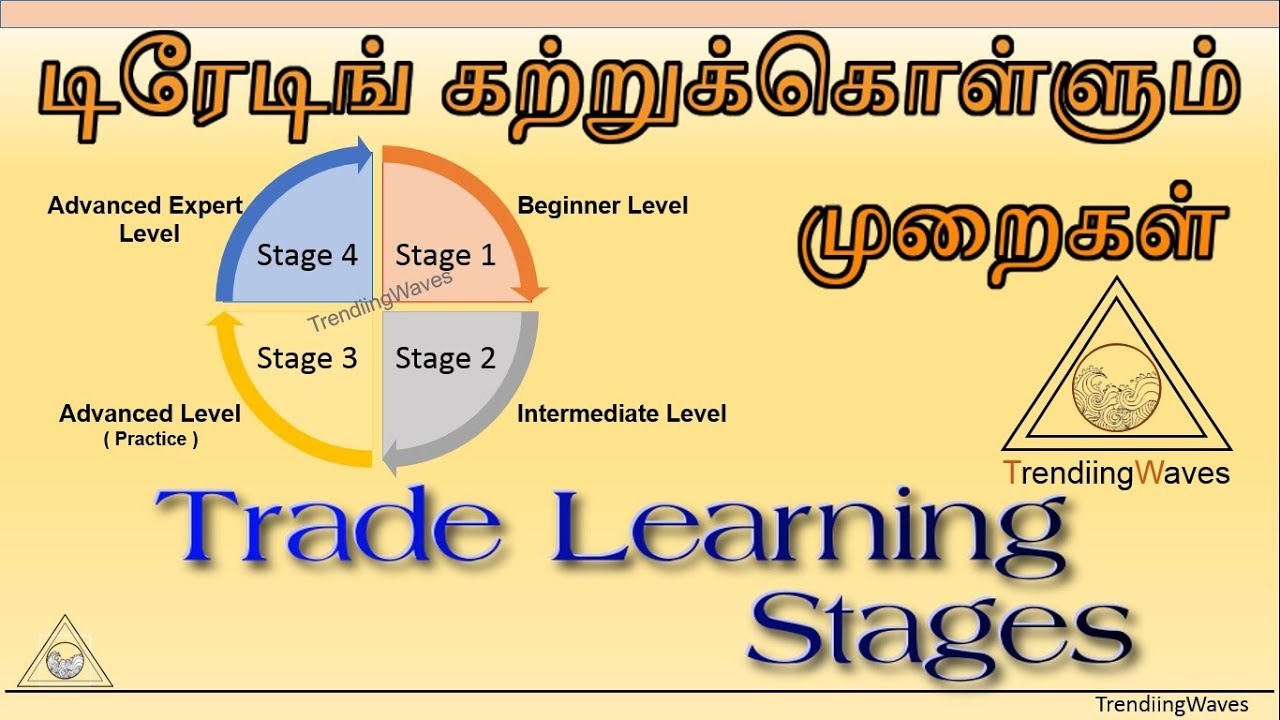 டிரேடிங் கற்றுக்கொள்ளும் முறைகள்

Advanced Expert Level

Stage 4

Stage 1

Beginner Level

TrendiingWaves

Stage 3

Stage 2

Advanced Level ( Practice )

Intermediate Level

TrendiingWaves

Trade Learning Stages

TrendiingWaves